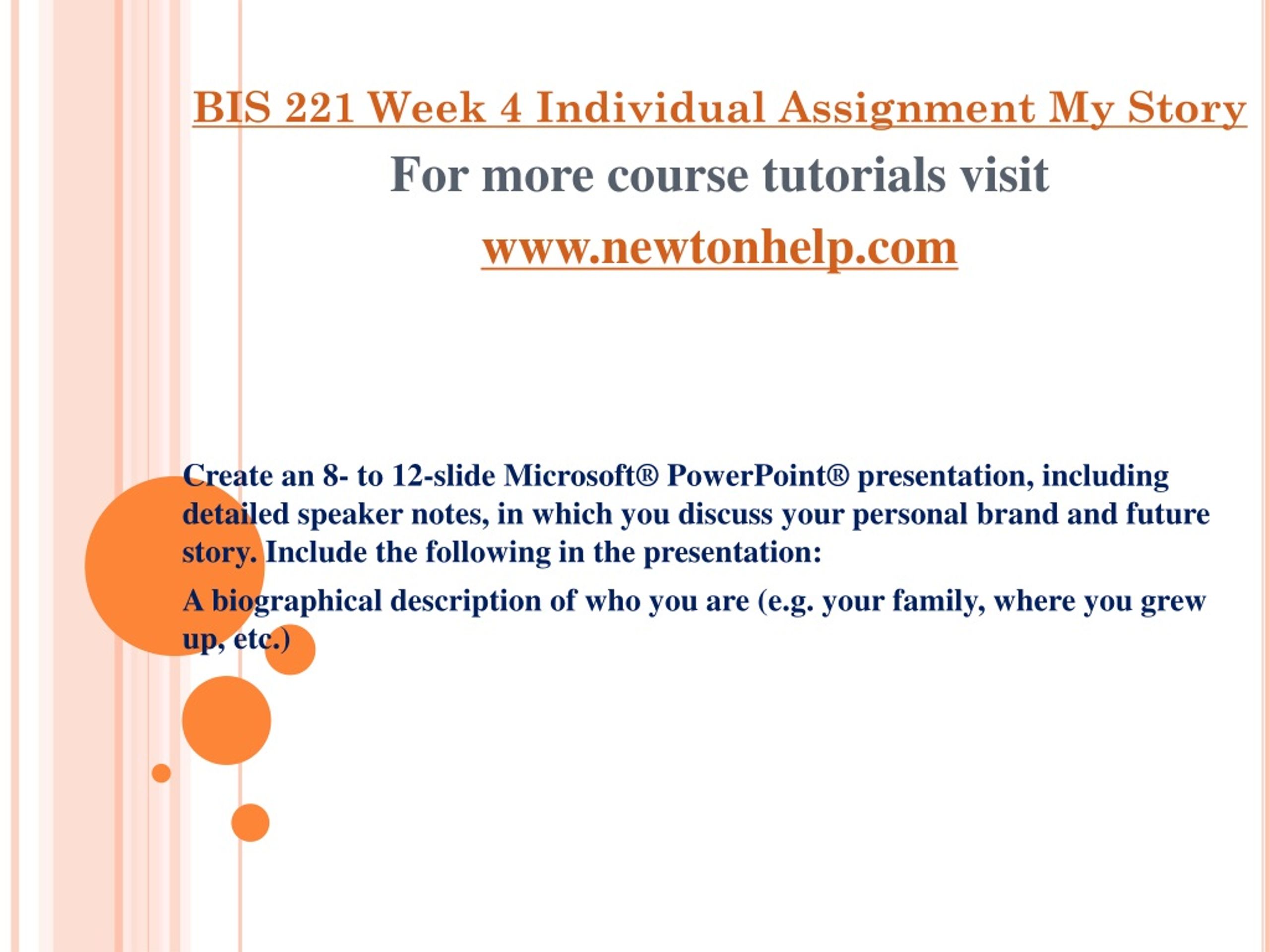 BIS 221 Week 4 Individual Assignment My Story

For more course tutorials visit

www.newtonhelp.com

Create an 8- to 12-slide Microsoft® PowerPoint® presentation, including detailed speaker notes, in which you discuss your personal brand and future story. Include the following in the presentation:

A biographical description of who you are (e.g. your family, where you grew up, etc.)